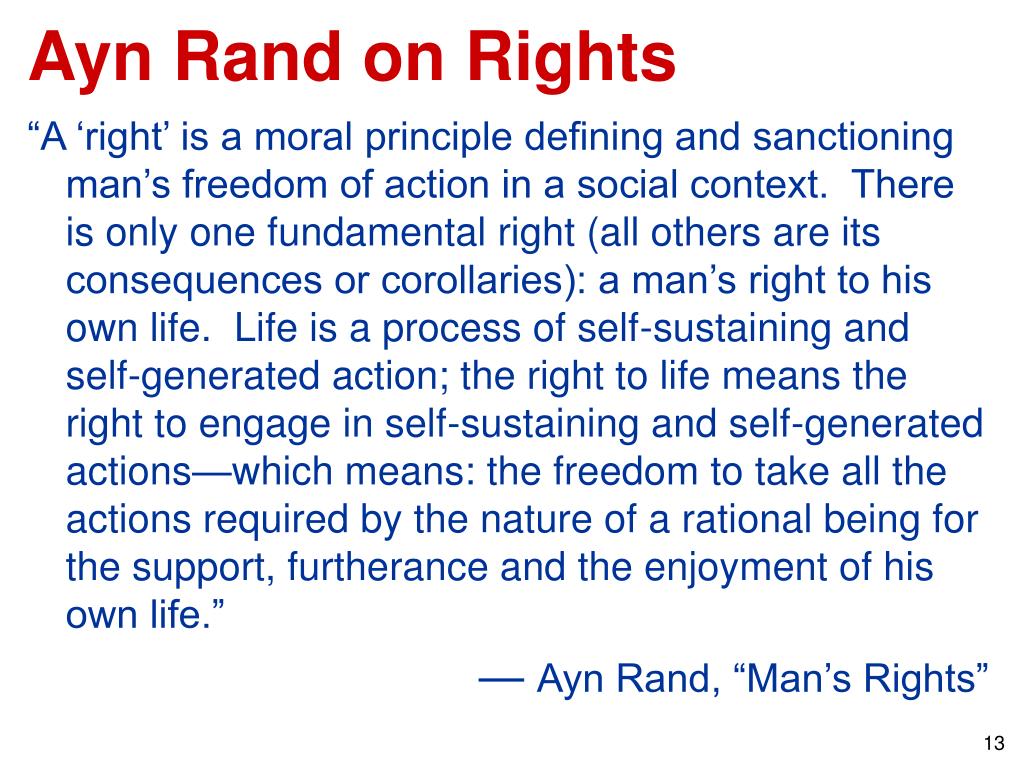 Ayn Rand on Rights

“A ‘right’ is a moral principle defining and sanctioning man’s freedom of action in a social context. There is only one fundamental right (all others are its consequences or corollaries): a man’s right to his own life. Life is a process of self-sustaining and self-generated action; the right to life means the right to engage in self-sustaining and self-generated actions—which means: the freedom to take all the actions required by the nature of a rational being for the support, furtherance and the enjoyment of his own life.”

— Ayn Rand, “Man’s Rights”

13